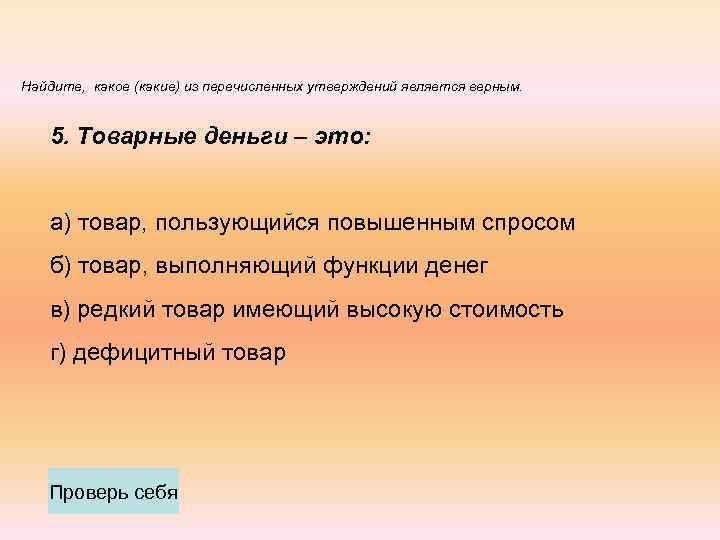 Найдите, какое (какие) из перечисленных утверждений является верным.

5. Товарные деньги – это:

а) товар, пользующийся повышенным спросом

б) товар, выполняющий функции денег

в) редкий товар имеющий высокую стоимость

г) дефицитный товар

Проверь себя